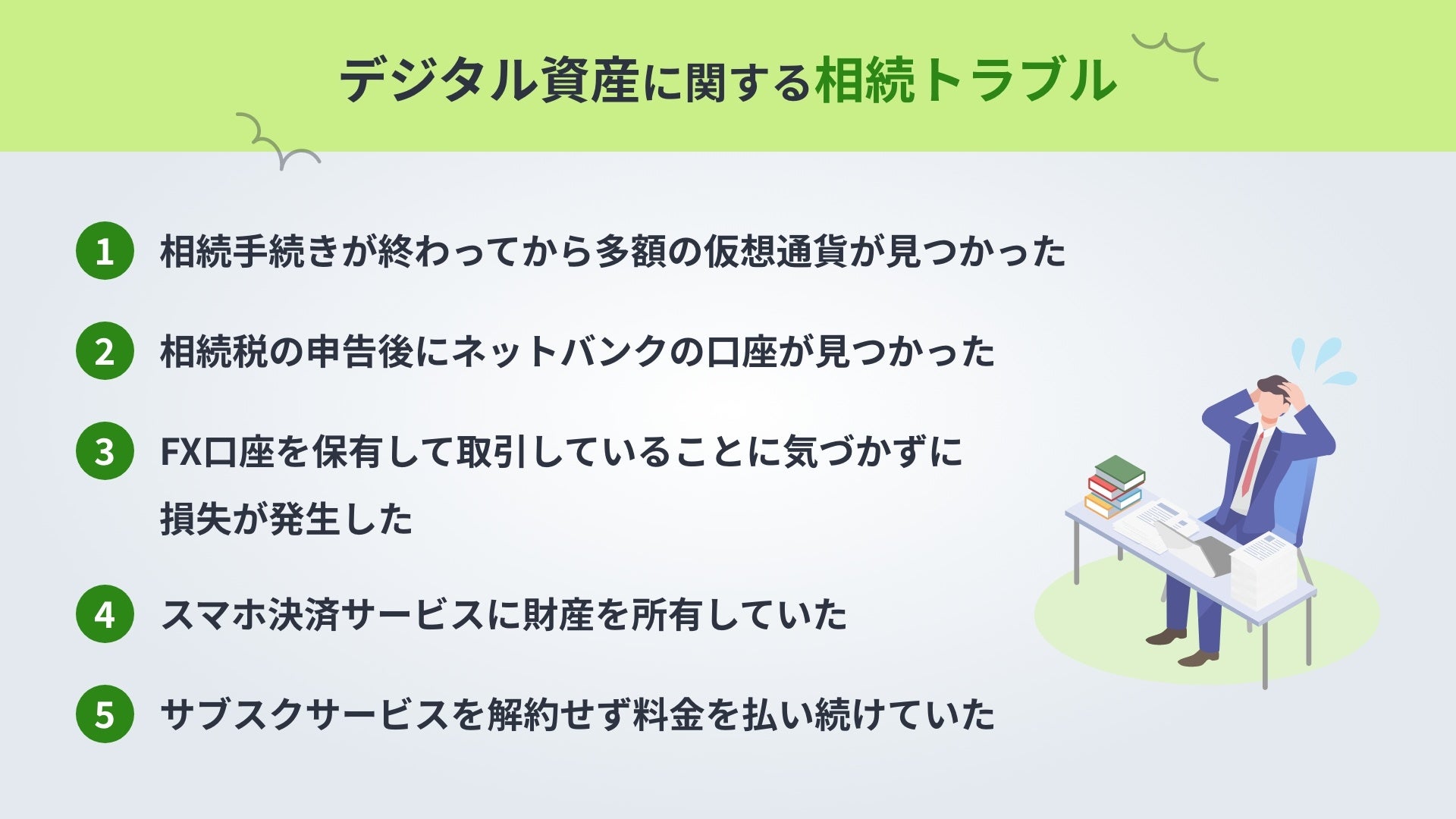 デジタル資産に関する相続トラブル

1 相続手続きが終わってから多額の仮想通貨が見つかった

2 相続税の申告後にネットバンクの口座が見つかった

3 FX口座を保有して取引していることに気づかずに損失が発生した

4 スマホ決済サービスに財産を所有していた

5 サブスクサービスを解約せず料金を払い続けていた